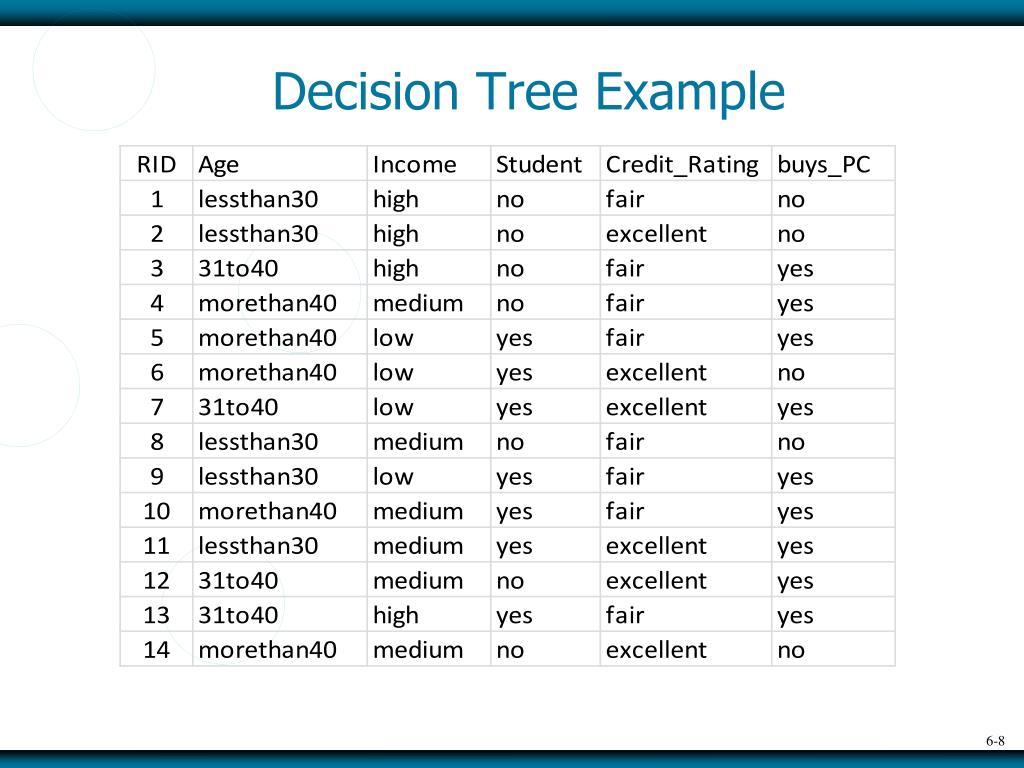 Decision Tree Example

| RID | Age | Income | Student | Credit_Rating | buys_PC |
|---|---|---|---|---|---|
| 1 | lessthan30 | high | no | fair | no |
| 2 | lessthan30 | high | no | excellent | no |
| 3 | 31to40 | high | no | fair | yes |
| 4 | morethan40 | medium | no | fair | yes |
| 5 | morethan40 | low | yes | fair | yes |
| 6 | morethan40 | low | yes | excellent | no |
| 7 | 31to40 | low | yes | excellent | yes |
| 8 | lessthan30 | medium | no | fair | no |
| 9 | lessthan30 | low | yes | fair | yes |
| 10 | morethan40 | medium | yes | fair | yes |
| 11 | lessthan30 | medium | yes | excellent | yes |
| 12 | 31to40 | medium | no | excellent | yes |
| 13 | 31to40 | high | yes | fair | yes |
| 14 | morethan40 | medium | no | excellent | no |

6-8